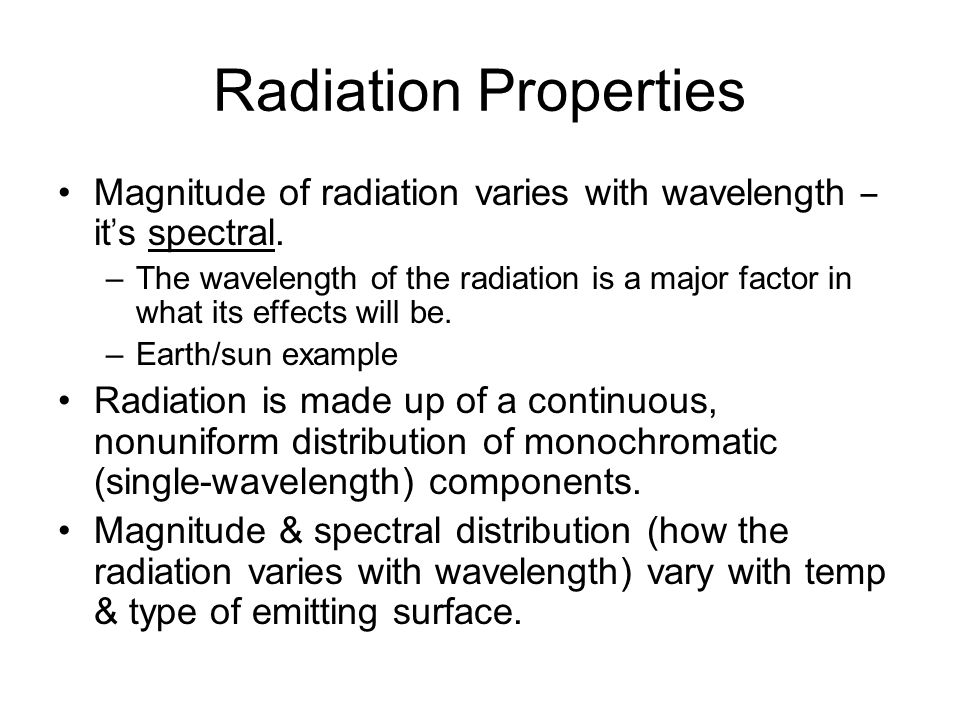 Radiation Properties

• Magnitude of radiation varies with wavelength – it's spectral.
 – The wavelength of the radiation is a major factor in what its effects will be.
 – Earth/sun example
• Radiation is made up of a continuous, nonuniform distribution of monochromatic (single-wavelength) components.
• Magnitude & spectral distribution (how the radiation varies with wavelength) vary with temp & type of emitting surface.